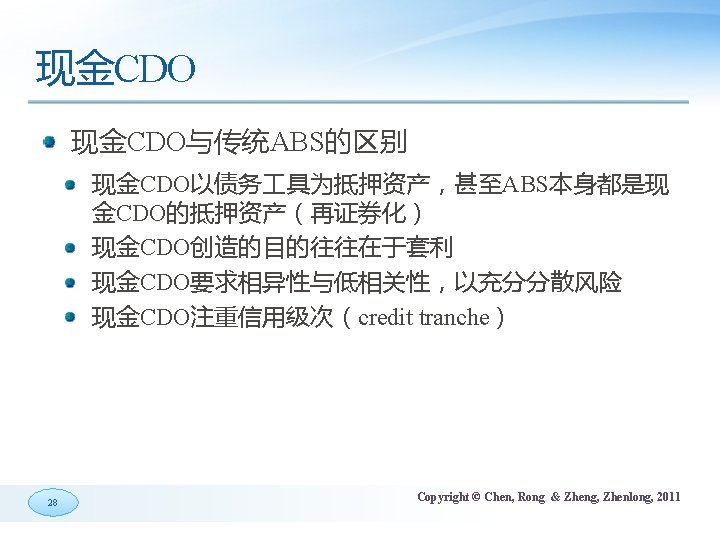 现金CDO

现金CDO与传统ABS的区别

现金CDO以债务工具为抵押资产，甚至ABS本身都是现金CDO的抵押资产（再证券化）

现金CDO创造的目的往往在于套利

现金CDO要求相异性与低相关性，以充分分散风险

现金CDO注重信用级次（credit tranche）

28

Copyright © Chen, Rong & Zheng, Zhenlong, 2011